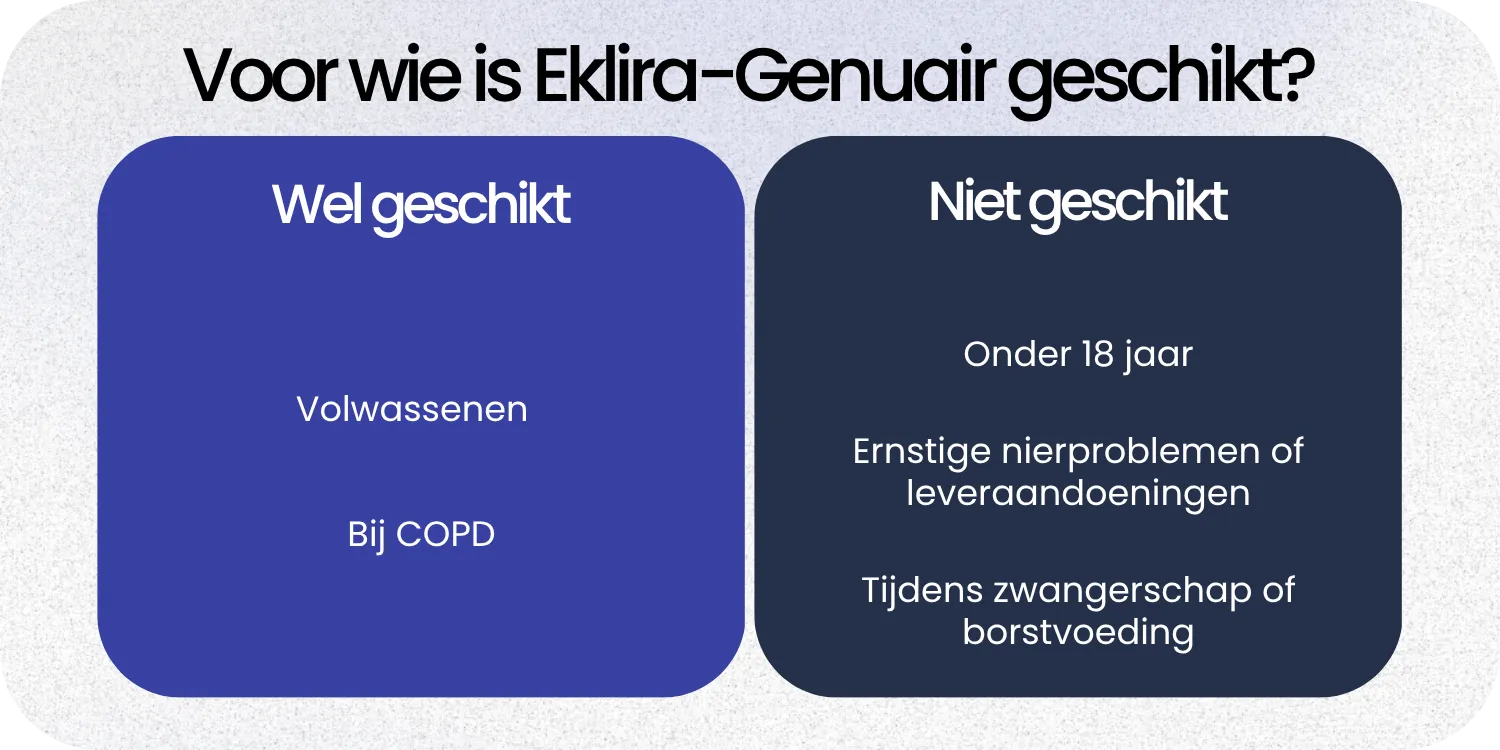 Voor wie is Eklira-Genuair geschikt?

Wel geschikt

Volwassenen

Bij COPD

Niet geschikt

Onder 18 jaar

Ernstige nierproblemen of leveraandoeningen

Tijdens zwangerschap of borstvoeding